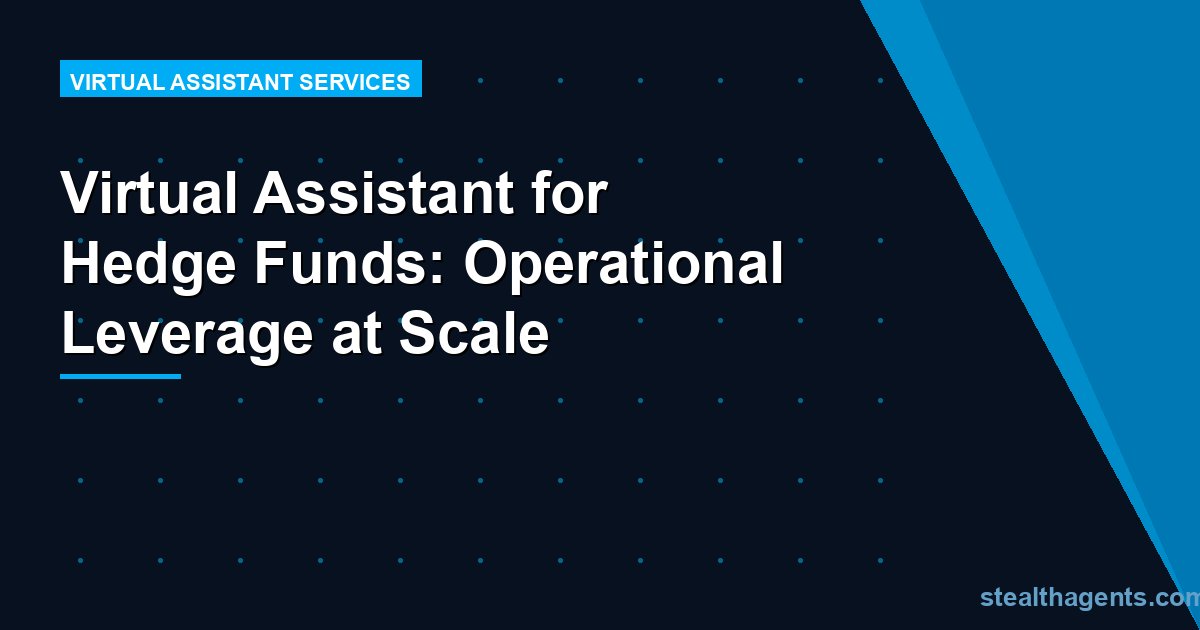 VIRTUAL ASSISTANT SERVICES

Virtual Assistant for Hedge Funds: Operational Leverage at Scale

stealthagents.com